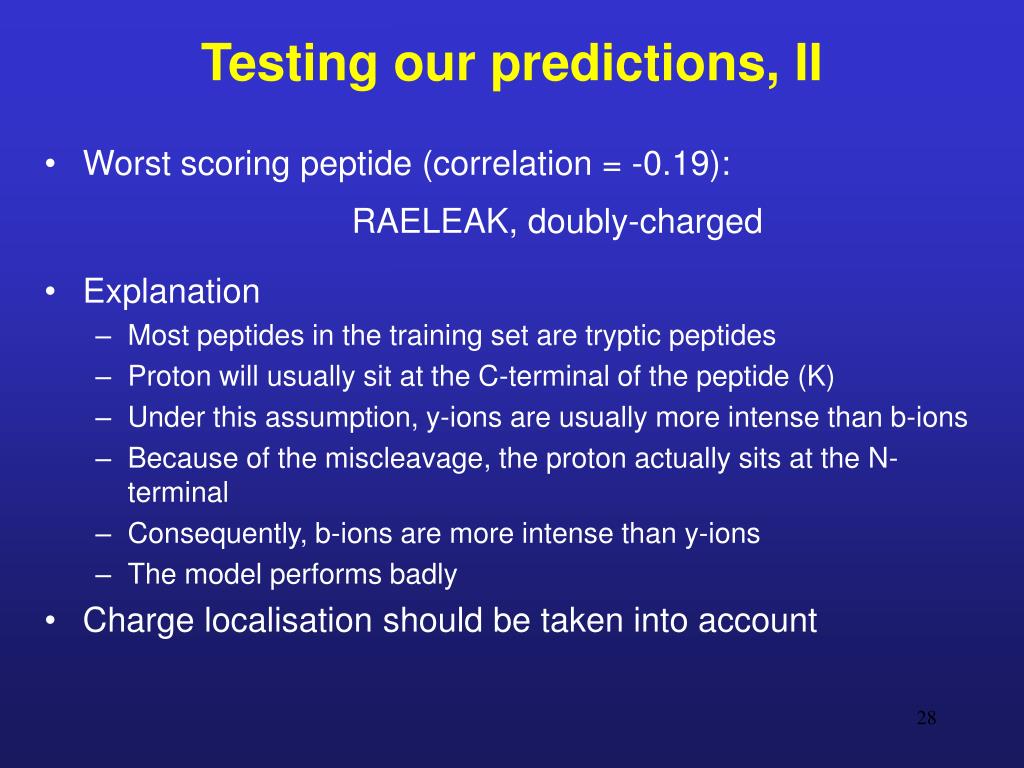 Testing our predictions, II

• Worst scoring peptide (correlation = -0.19):

RAELEAK, doubly-charged

• Explanation
– Most peptides in the training set are tryptic peptides
– Proton will usually sit at the C-terminal of the peptide (K)
– Under this assumption, y-ions are usually more intense than b-ions
– Because of the miscleavage, the proton actually sits at the N-terminal
– Consequently, b-ions are more intense than y-ions
– The model performs badly

• Charge localisation should be taken into account

28